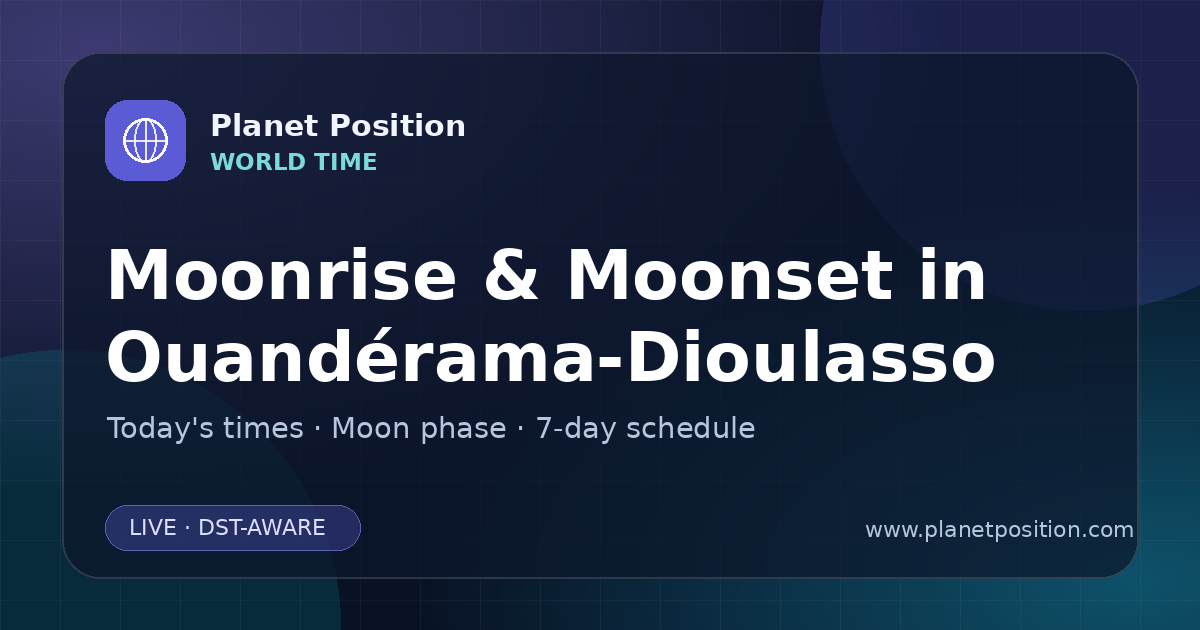 Planet Position
WORLD TIME

Moonrise & Moonset in Ouandérama-Dioulasso

Today's times · Moon phase · 7-day schedule

LIVE · DST-AWARE

www.planetposition.com